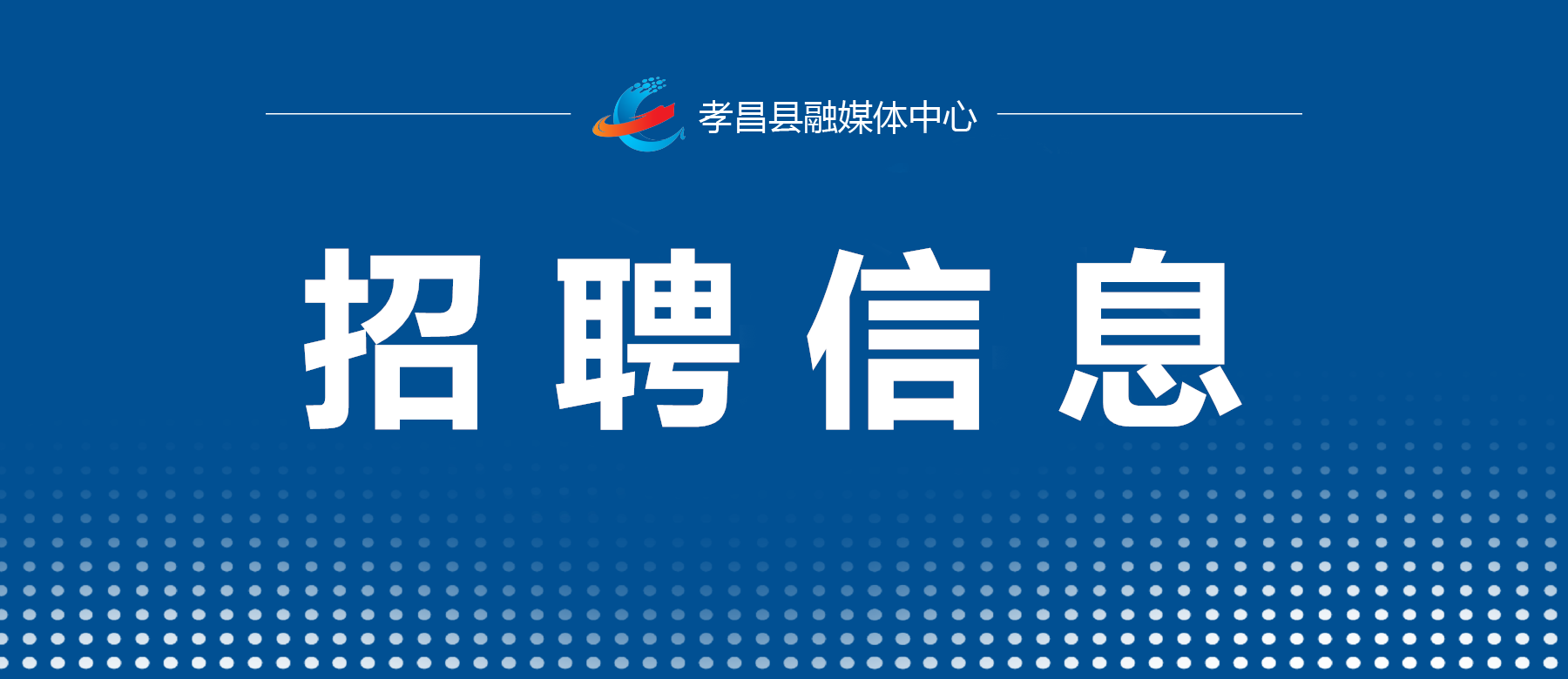 孝昌县融媒体中心

招聘信息